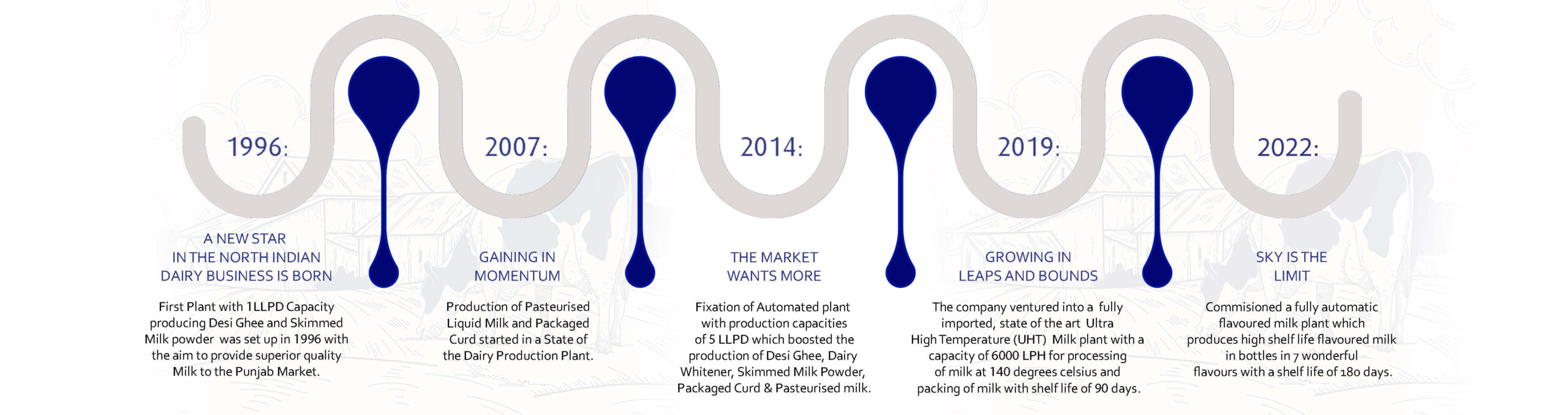 1996:

A NEW STAR
IN THE NORTH INDIAN
DAIRY BUSINESS IS BORN

First Plant with 1LLPD Capacity producing Desi Ghee and Skimmed Milk powder was set up in 1996 with the aim to provide superior quality Milk to the Punjab Market.

2007:

GAINING IN
MOMENTUM

Production of Pasteurised Liquid Milk and Packaged Curd started in a State of the Dairy Production Plant.

2014:

THE MARKET
WANTS MORE

Fixation of Automated plant with production capacities of 5 LLPD which boosted the production of Desi Ghee, Dairy Whitener, Skimmed Milk Powder, Packaged Curd & Pasteurised milk.

2019:

GROWING IN
LEAPS AND BOUNDS

The company ventured into a fully imported, state of the art Ultra High Temperature (UHT) Milk plant with a capacity of 6000 LPH for processing of milk at 140 degrees celsius and packing of milk with shelf life of 90 days.

2022:

SKY IS THE
LIMIT

Commisioned a fully automatic flavoured milk plant which produces high shelf life flavoured milk in bottles in 7 wonderful flavours with a shelf life of 180 days.